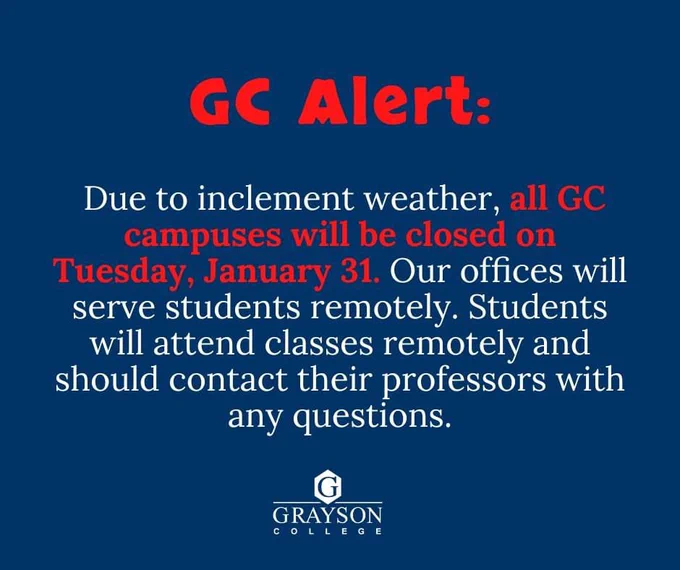 GC Alert:

Due to inclement weather, all GC campuses will be closed on Tuesday, January 31. Our offices will serve students remotely. Students will attend classes remotely and should contact their professors with any questions.

G
GRAYSON
COLLEGE